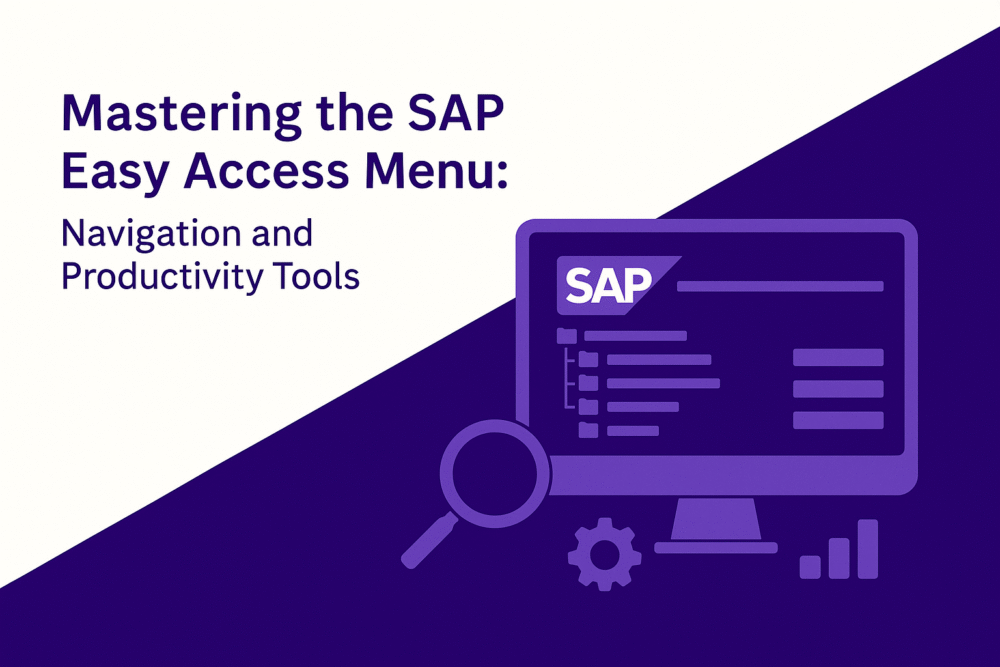 Mastering the SAP Easy Access Menu:

Navigation and Productivity Tools

SAP